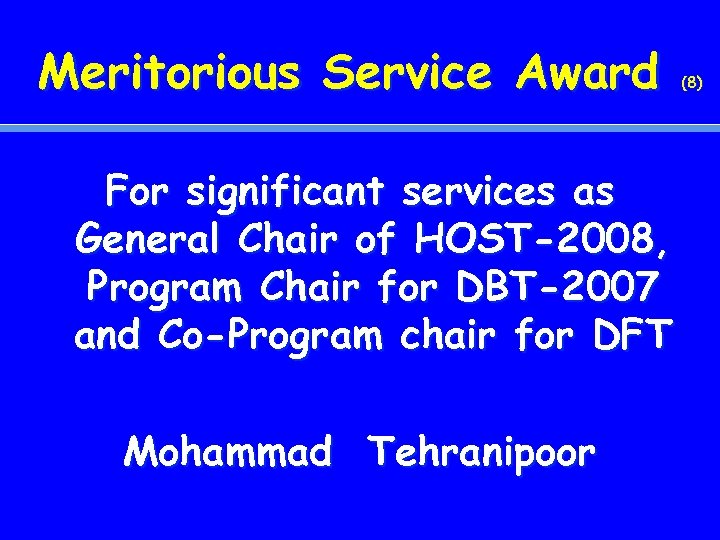 Meritorious Service Award (8)

For significant services as General Chair of HOST-2008, Program Chair for DBT-2007 and Co-Program chair for DFT

Mohammad Tehranipoor